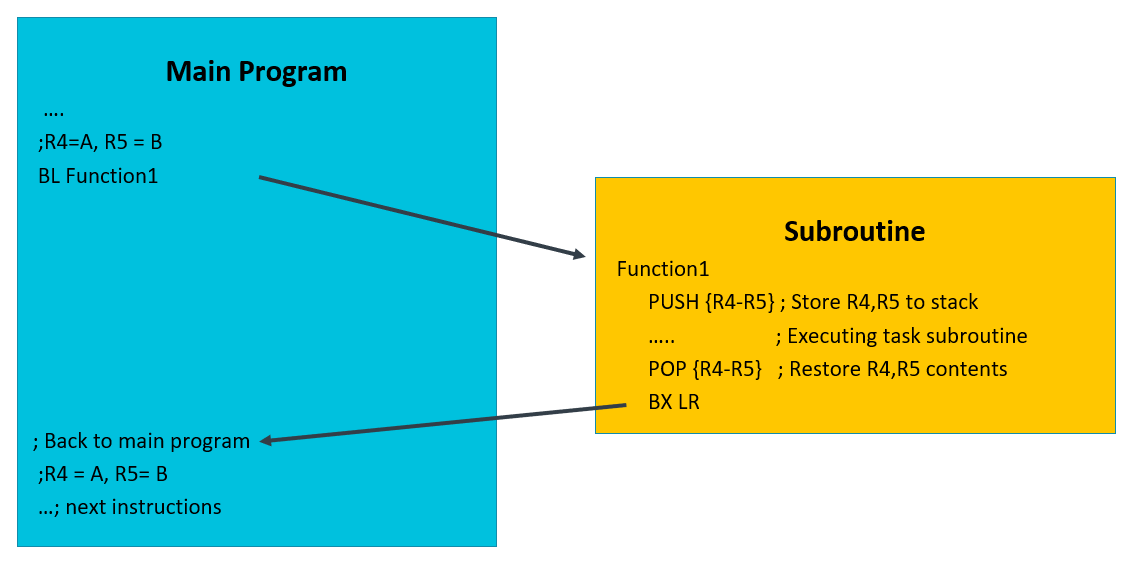 Main Program
....
;R4=A, R5 = B
BL Function1

; Back to main program
;R4 = A, R5= B
...; next instructions

Subroutine
Function1
PUSH {R4-R5} ; Store R4,R5 to stack
..... ; Executing task subroutine
POP {R4-R5} ; Restore R4,R5 contents
BX LR